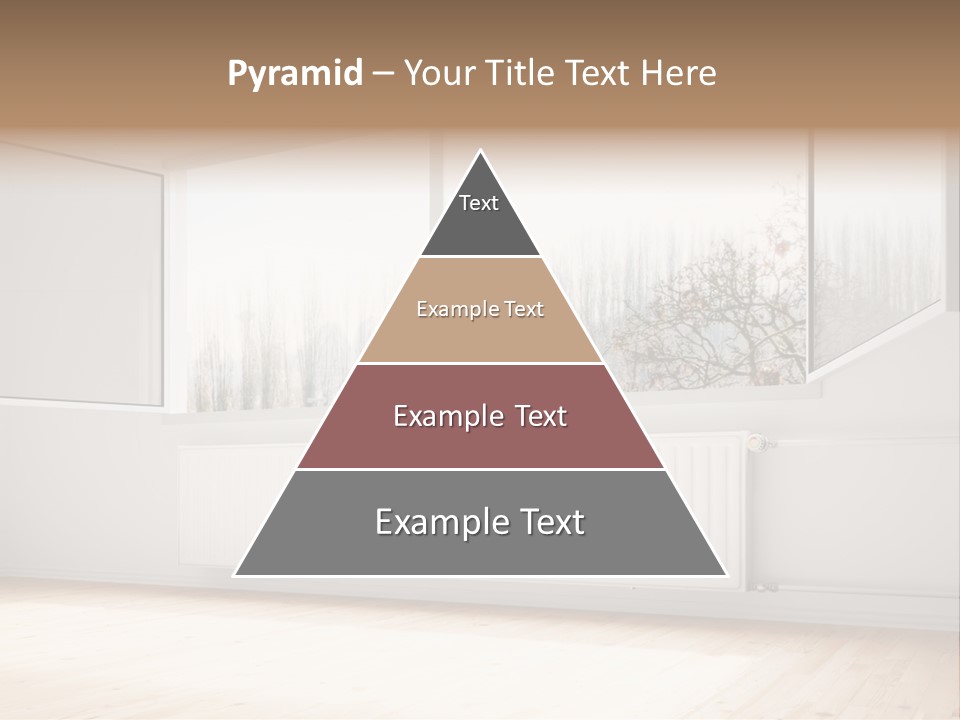 Pyramid – Your Title Text Here

Text

Example Text

Example Text

Example Text